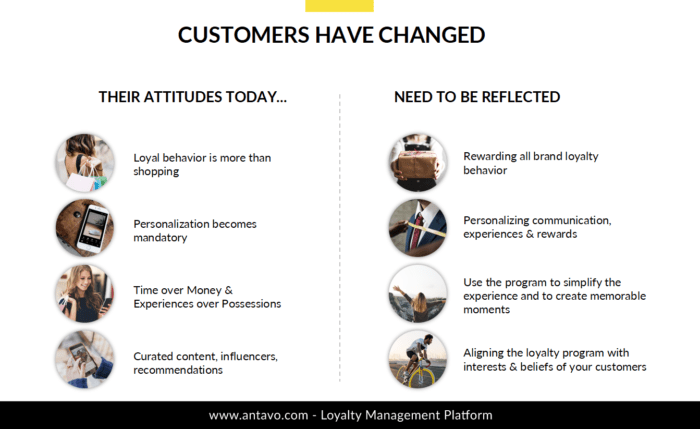 CUSTOMERS HAVE CHANGED

THEIR ATTITUDES TODAY...

Loyal behavior is more than shopping

Personalization becomes mandatory

Time over Money & Experiences over Possessions

Curated content, influencers, recommendations

NEED TO BE REFLECTED

Rewarding all brand loyalty behavior

Personalizing communication, experiences & rewards

Use the program to simplify the experience and to create memorable moments

Aligning the loyalty program with interests & beliefs of your customers

www.antavo.com - Loyalty Management Platform